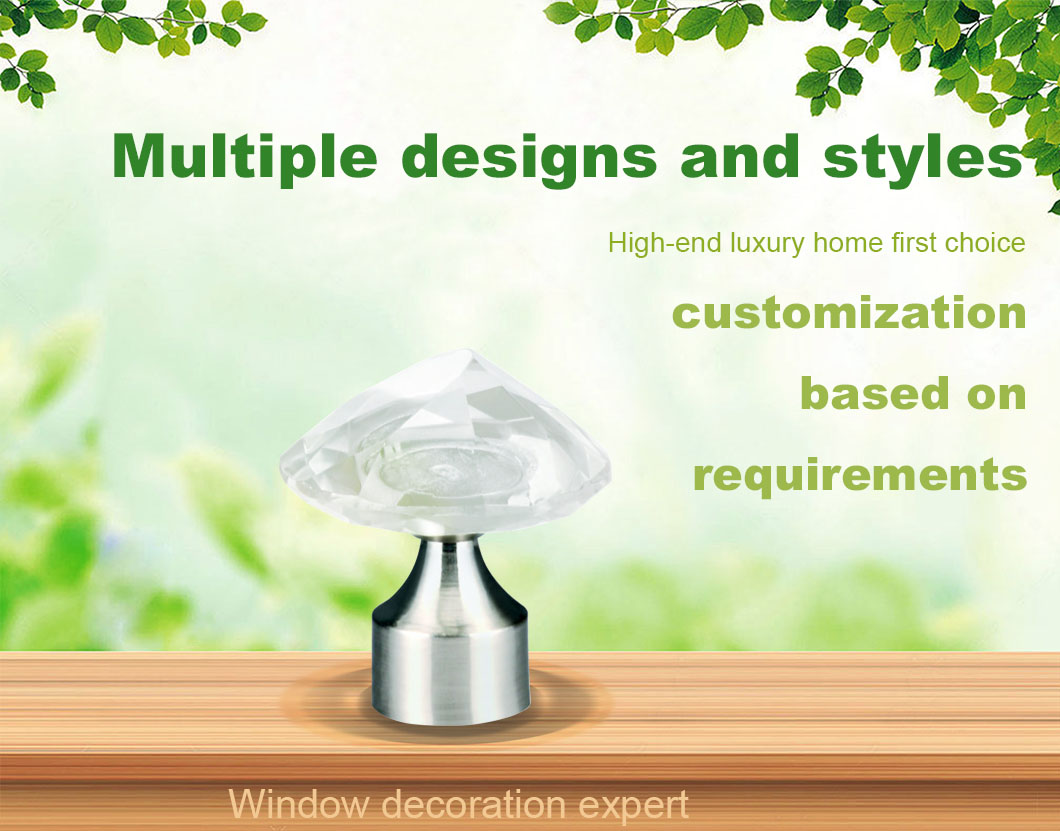 Multiple designs and styles

High-end luxury home first choice

customization

based on

requirements

Window decoration expert